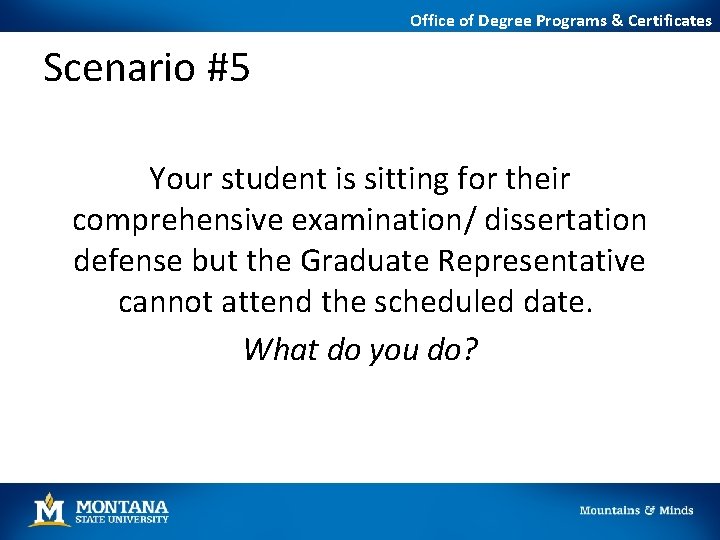 Office of Degree Programs & Certificates

Scenario #5

Your student is sitting for their comprehensive examination/ dissertation defense but the Graduate Representative cannot attend the scheduled date.

What do you do?

M MONTANA STATE UNIVERSITY

Mountains & Minds